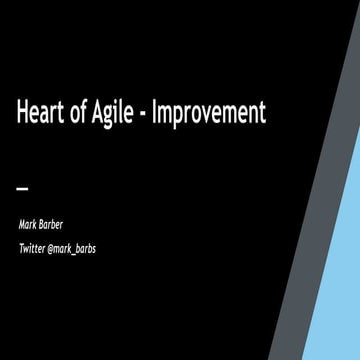 Heart of Agile - Improvement

Mark Barber

Twitter @mark_barbs